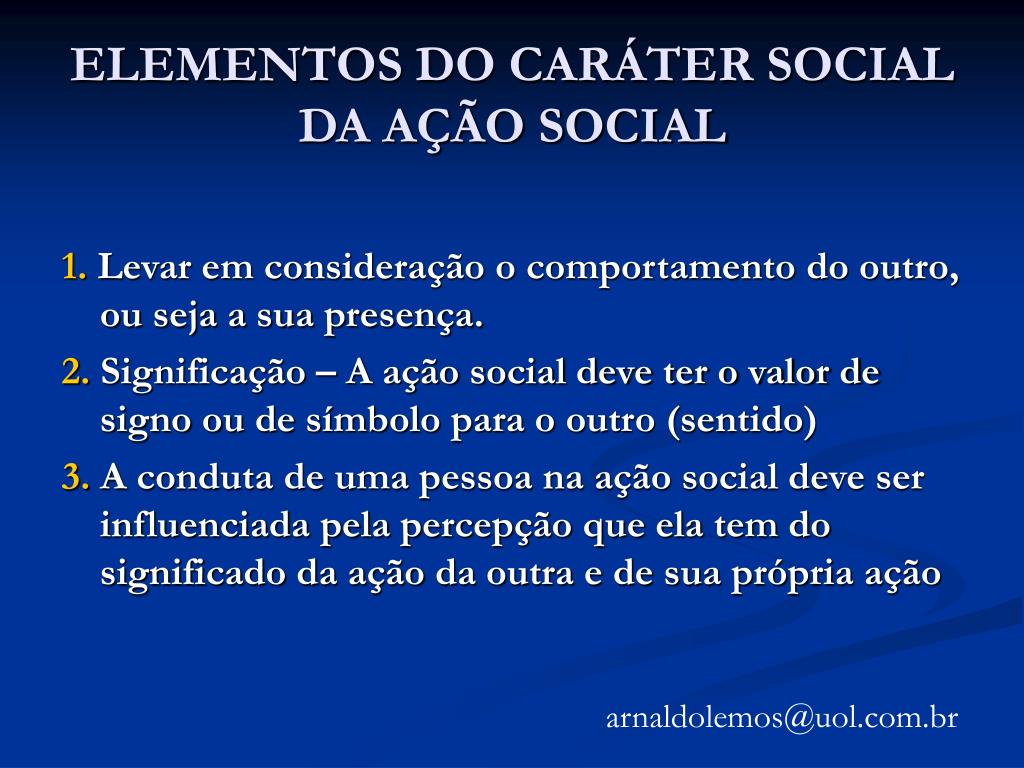 ELEMENTOS DO CARÁTER SOCIAL DA AÇÃO SOCIAL

1. Levar em consideração o comportamento do outro, ou seja a sua presença.

2. Significação – A ação social deve ter o valor de signo ou de símbolo para o outro (sentido)

3. A conduta de uma pessoa na ação social deve ser influenciada pela percepção que ela tem do significado da ação da outra e de sua própria ação

arnaldolemos@uol.com.br